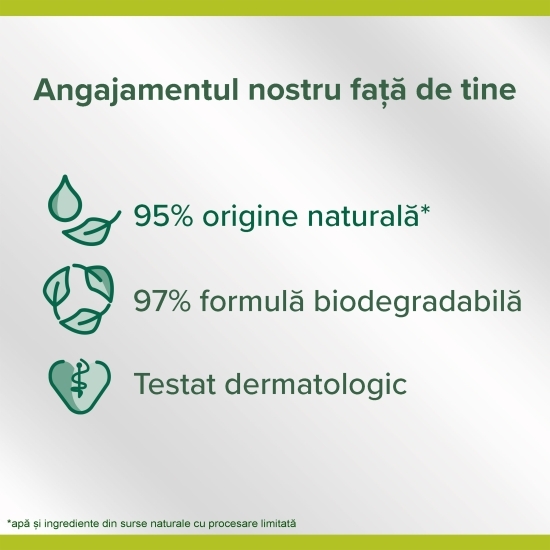 Angajamentul nostru față de tine

95% origine naturală*

97% formulă biodegradabilă

Testat dermatologic

*apă și ingrediente din surse naturale cu procesare limitată